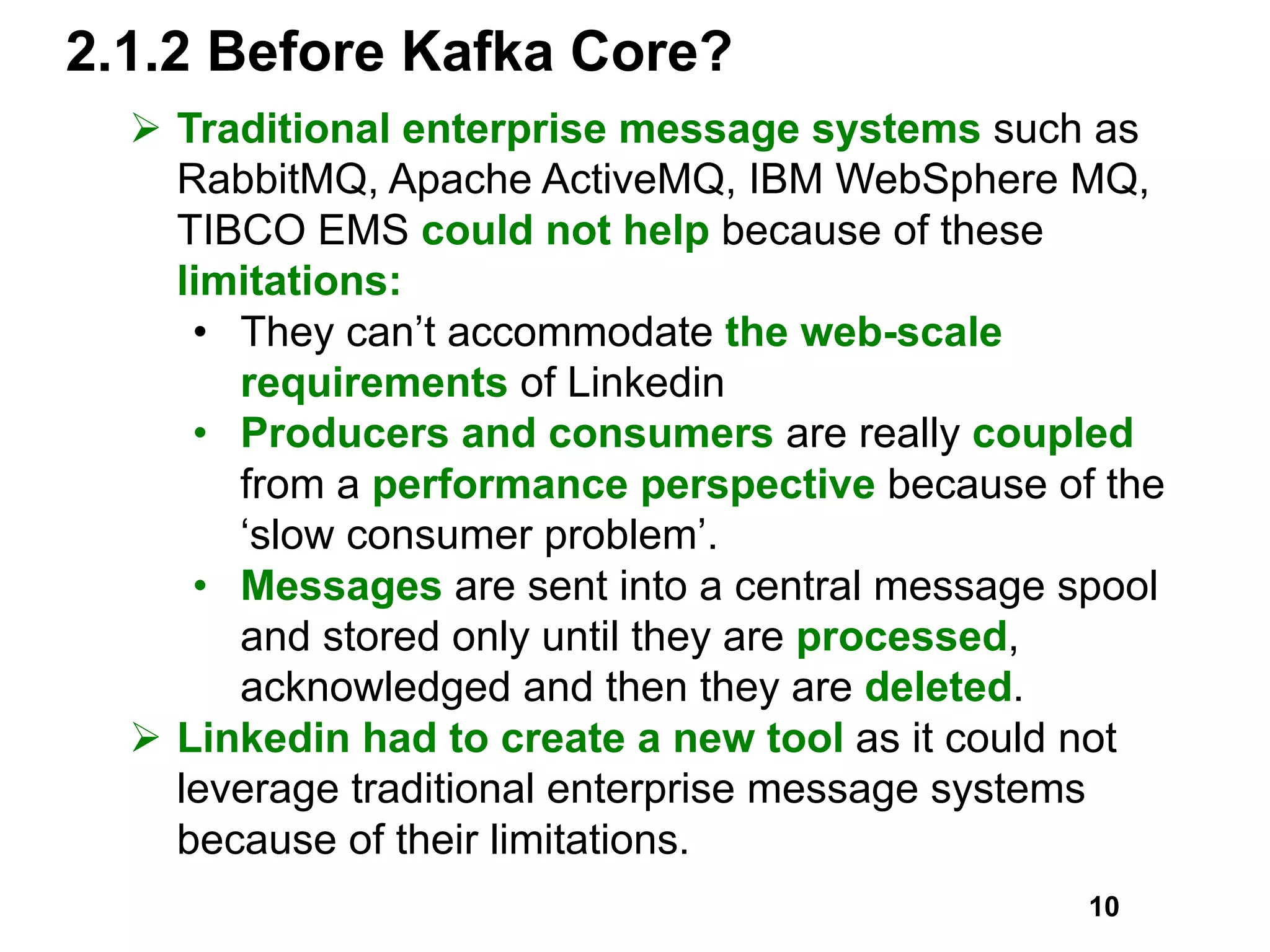 2.1.2 Before Kafka Core?

➢ Traditional enterprise message systems such as RabbitMQ, Apache ActiveMQ, IBM WebSphere MQ, TIBCO EMS could not help because of these limitations:

• They can’t accommodate the web-scale requirements of Linkedin

• Producers and consumers are really coupled from a performance perspective because of the ‘slow consumer problem’.

• Messages are sent into a central message spool and stored only until they are processed, acknowledged and then they are deleted.

➢ Linkedin had to create a new tool as it could not leverage traditional enterprise message systems because of their limitations.

10